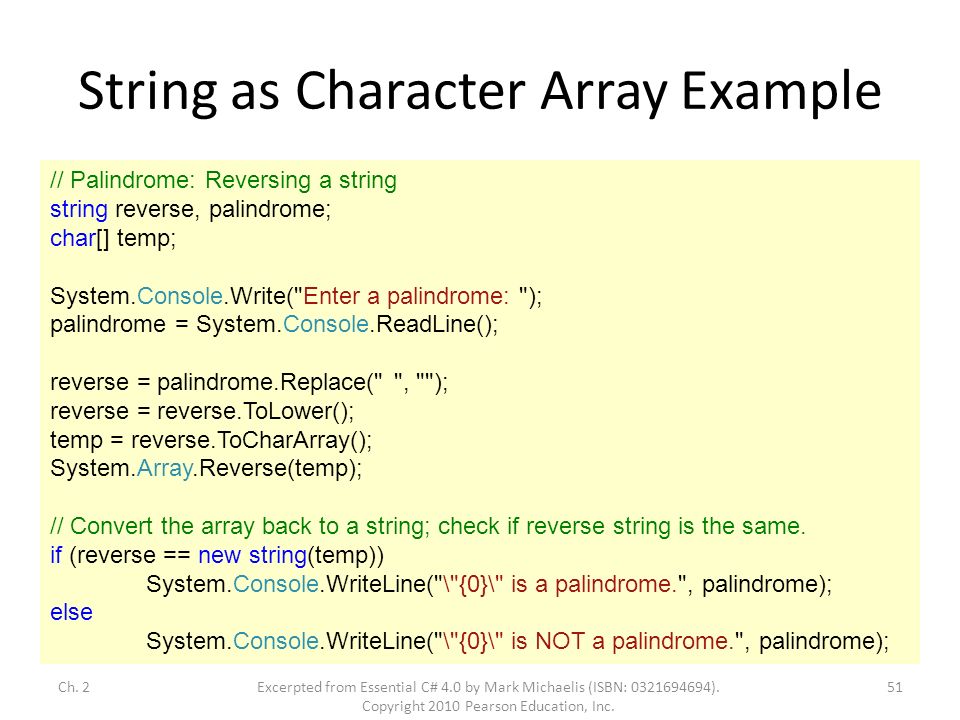 String as Character Array Example

// Palindrome: Reversing a string
string reverse, palindrome;
char[] temp;

System.Console.Write("Enter a palindrome: ");
palindrome = System.Console.ReadLine();

reverse = palindrome.Replace(" ", "");
reverse = reverse.ToLower();
temp = reverse.ToCharArray();
System.Array.Reverse(temp);

// Convert the array back to a string; check if reverse string is the same.
if (reverse == new string(temp))
System.Console.WriteLine("\"{0}\" is a palindrome.", palindrome);
else
System.Console.WriteLine("\"{0}\" is NOT a palindrome.", palindrome);

Ch. 2

Excerpted from Essential C# 4.0 by Mark Michaelis (ISBN: 0321694694). Copyright 2010 Pearson Education, Inc.

51